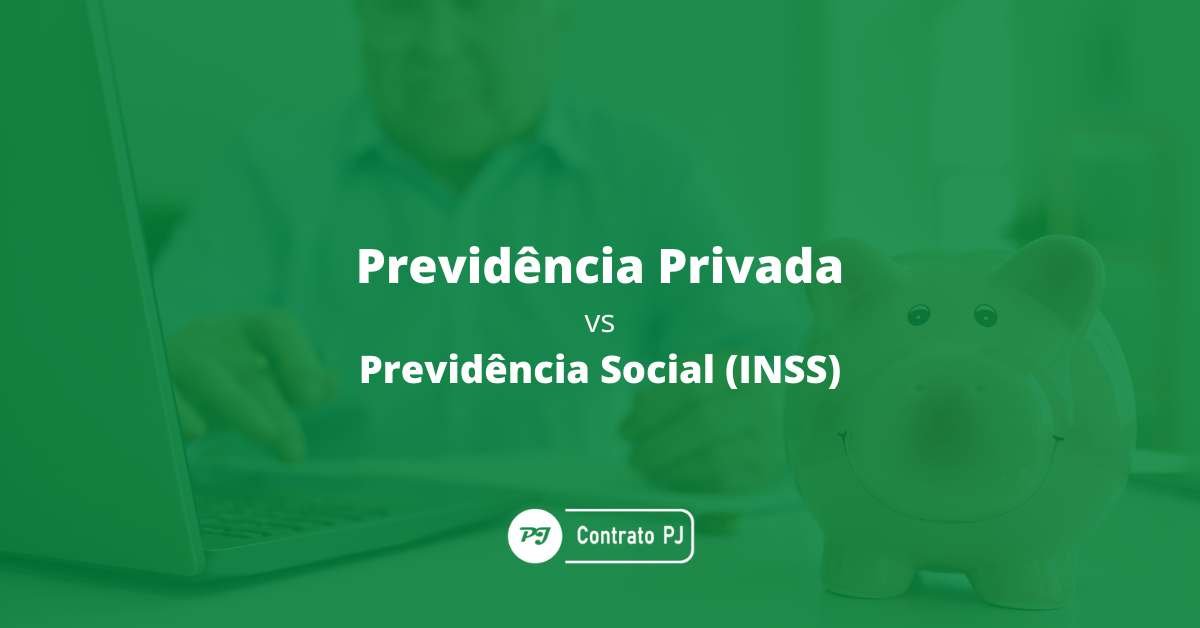 Previdência Privada

vs

Previdência Social (INSS)

PJ Contrato PJ